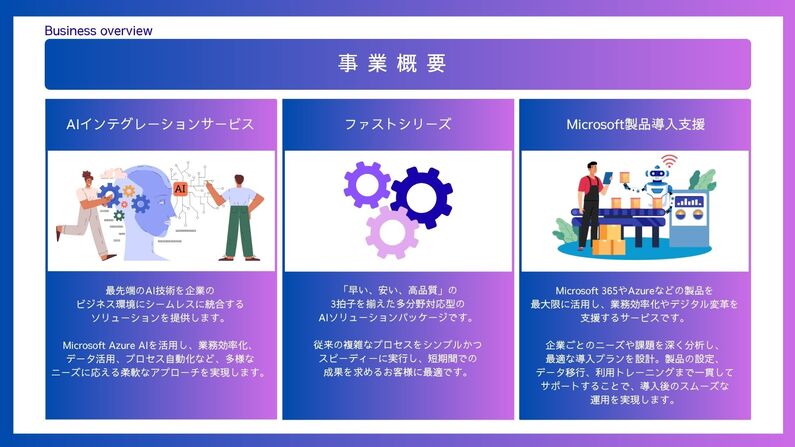 Business overview

事業概要

AIインテグレーションサービス

AI

最先端のAI技術を企業のビジネス環境にシームレスに統合するソリューションを提供します。

Microsoft Azure AIを活用し、業務効率化、データ活用、プロセス自動化など、多様なニーズに応える柔軟なアプローチを実現します。

ファストシリーズ

「早い、安い、高品質」の3拍子を揃えた多分野対応型のAIソリューションパッケージです。

従来の複雑なプロセスをシンプルかつスピーディーに実行し、短期間での成果を求めるお客様に最適です。

Microsoft製品導入支援

Microsoft 365やAzureなどの製品を最大限に活用し、業務効率化やデジタル変革を支援するサービスです。

企業ごとのニーズや課題を深く分析し、最適な導入プランを設計。製品の設定、データ移行、利用トレーニングまで一貫してサポートすることで、導入後のスムーズな運用を実現します。